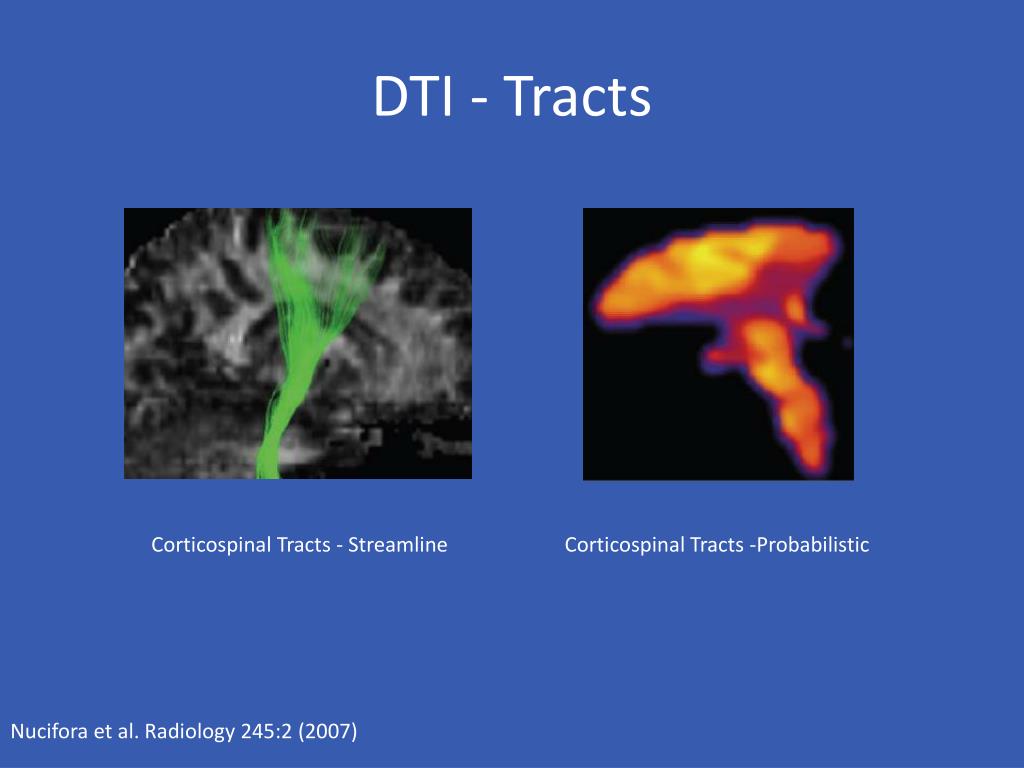 DTI - Tracts

Corticospinal Tracts - Streamline

Corticospinal Tracts -Probabilistic

Nucifora et al. Radiology 245:2 (2007)